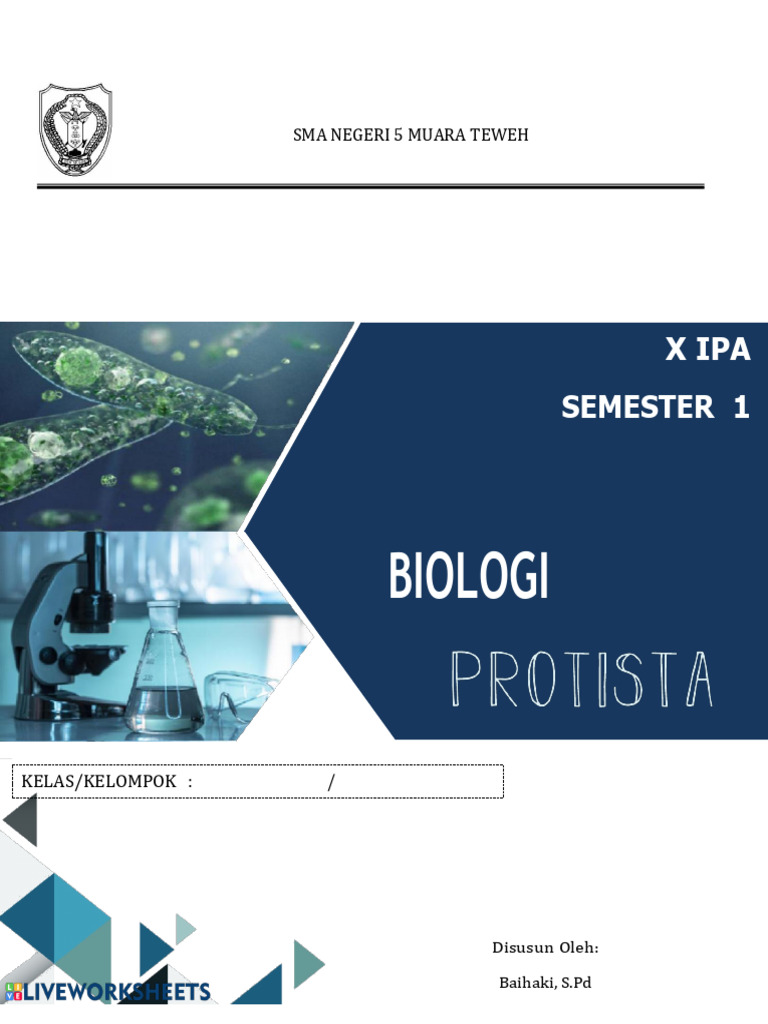 SMA NEGERI 5 MUARA TEWEH

X IPA

SEMESTER 1

BIOLOGI

PROTISTA

KELAS/KELOMPOK : /

Disusun Oleh:

Baihaki, S.Pd

LIVEWORKSHEETS